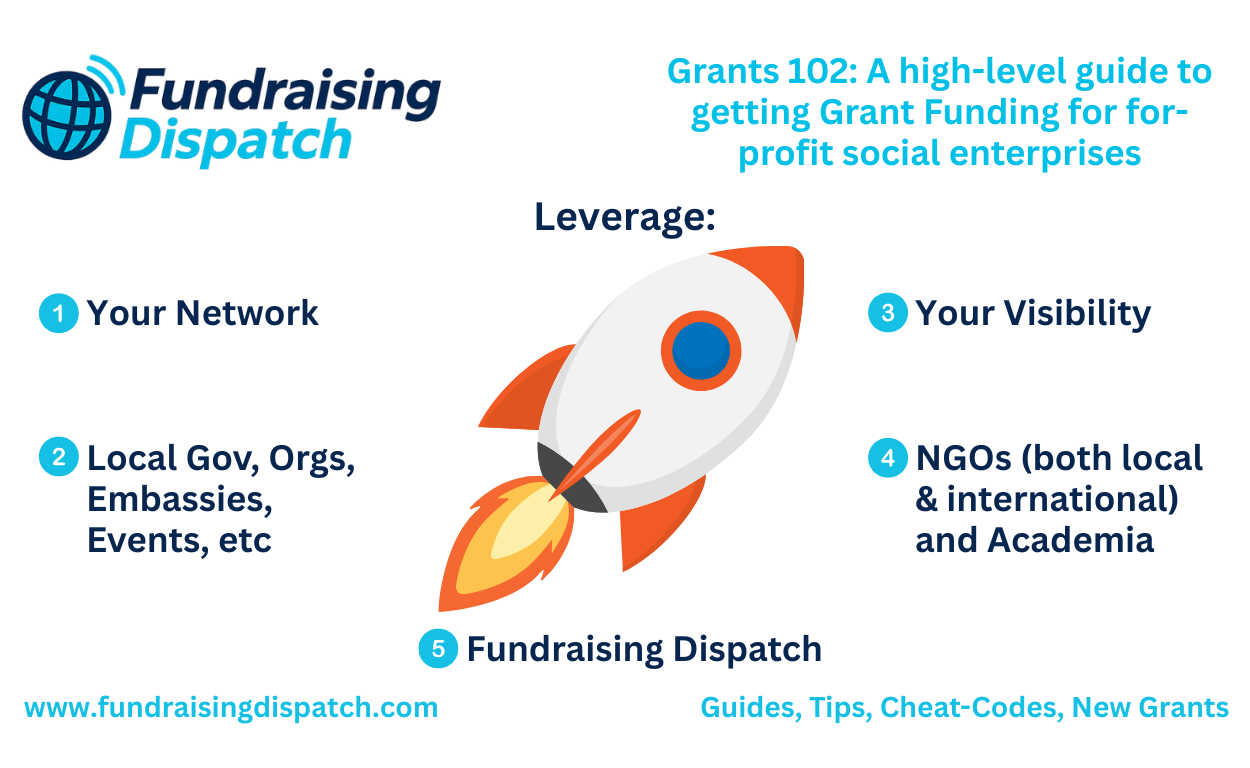 Fundraising Dispatch

Grants 102: A high-level guide to getting Grant Funding for for-profit social enterprises

Leverage:

1 Your Network

2 Local Gov, Orgs, Embassies, Events, etc

3 Your Visibility

4 NGOs (both local & international) and Academia

5 Fundraising Dispatch

www.fundraisingdispatch.com

Guides, Tips, Cheat-Codes, New Grants